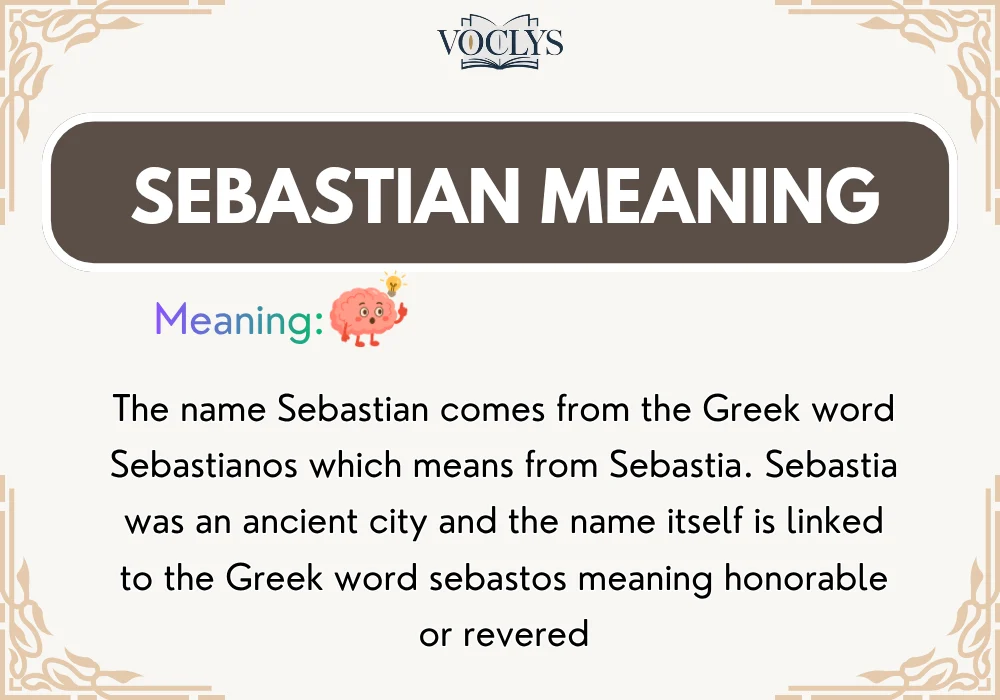 VOCLYS

SEBASTIAN MEANING

Meaning:

The name Sebastian comes from the Greek word Sebastianos which means from Sebastia. Sebastia was an ancient city and the name itself is linked to the Greek word sebastos meaning honorable or revered